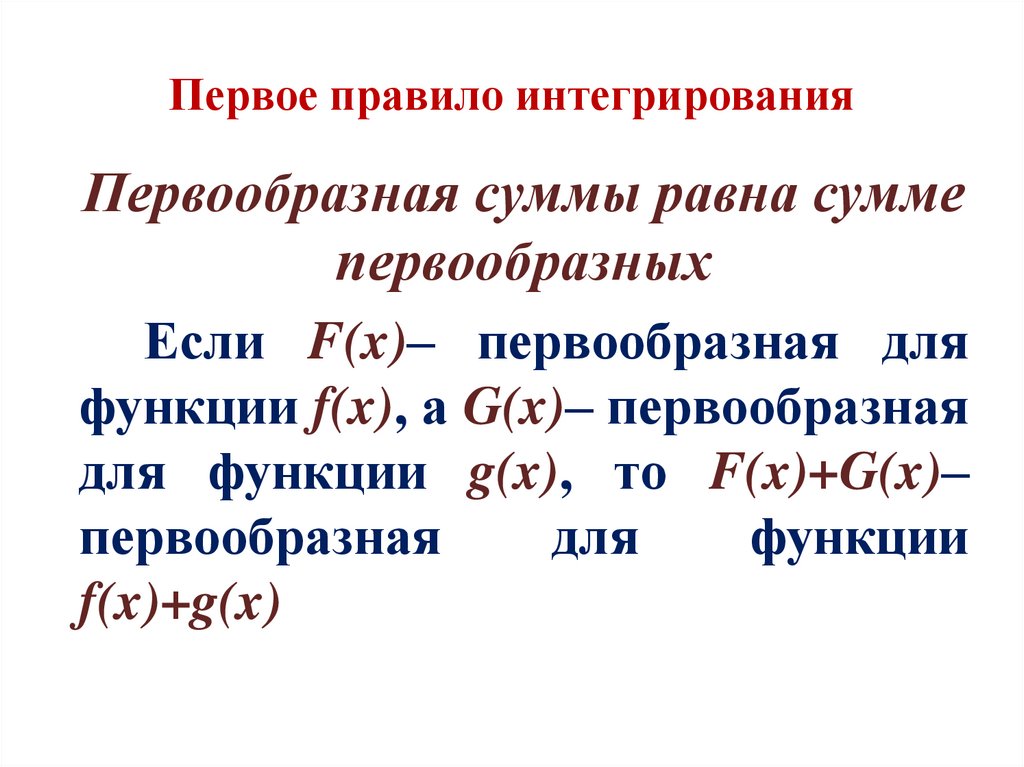 Первое правило интегрирования

Первообразная суммы равна сумме первообразных

Если $F(x)$– первообразная для функции $f(x)$, а $G(x)$– первообразная для функции $g(x)$, то $F(x)+G(x)$– первообразная для функции $f(x)+g(x)$